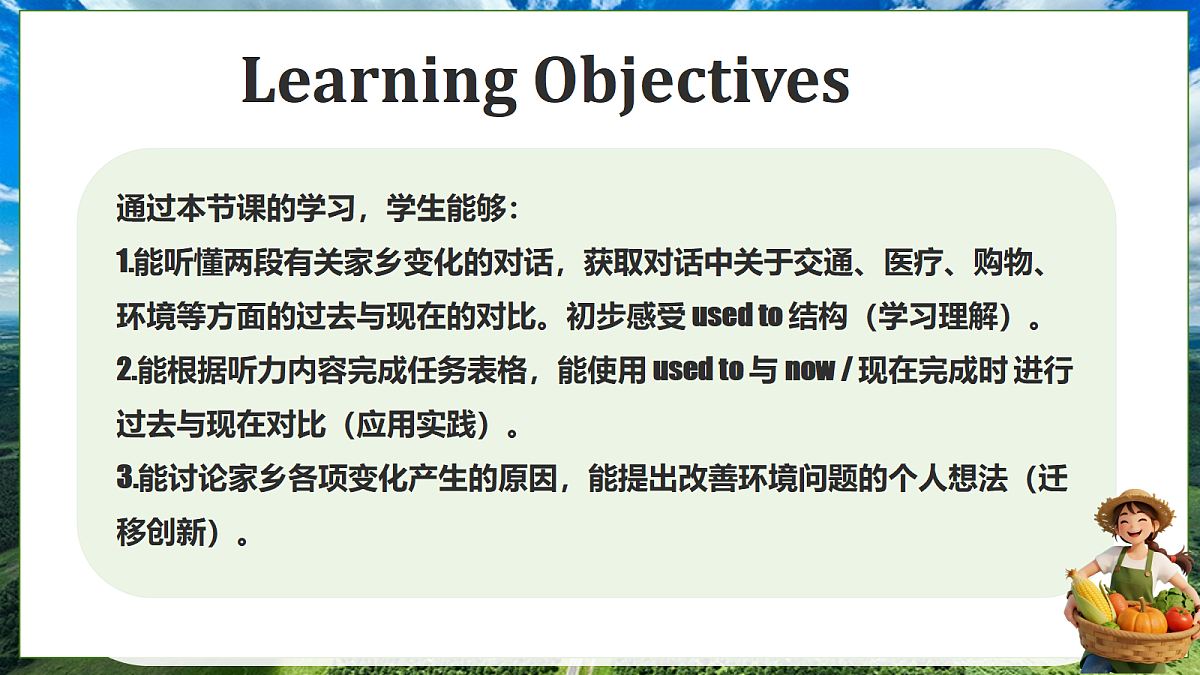 Learning Objectives

通过本节课的学习，学生能够：

1.能听懂两段有关家乡变化的对话，获取对话中关于交通、医疗、购物、环境等方面的过去与现在的对比。初步感受 used to 结构（学习理解）。

2.能根据听力内容完成任务表格，能使用 used to 与 now / 现在完成时 进行过去与现在对比（应用实践）。

3.能讨论家乡各项变化产生的原因，能提出改善环境问题的个人想法（迁移创新）。